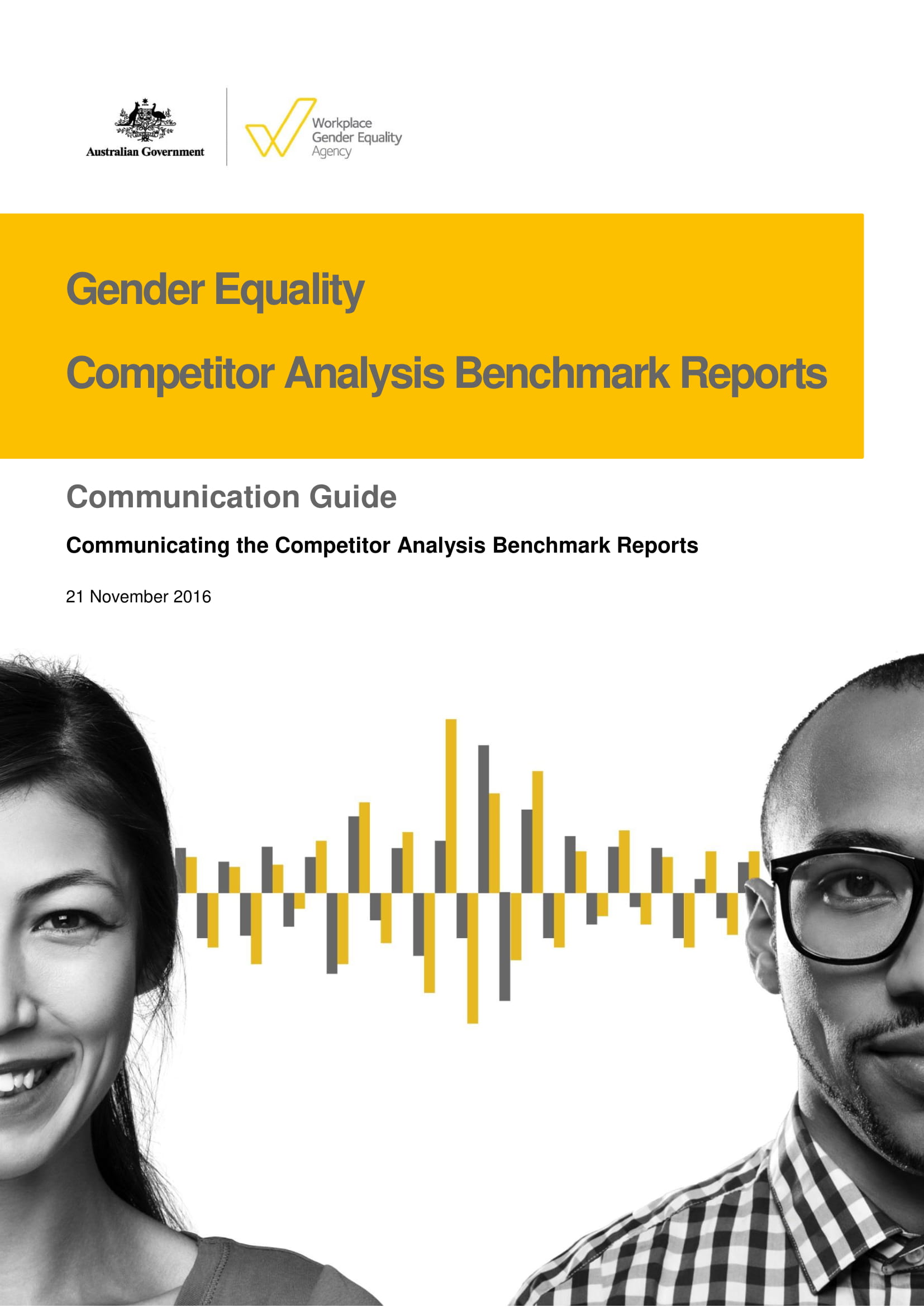 Australian Government

Workplace Gender Equality Agency

Gender Equality

Competitor Analysis Benchmark Reports

Communication Guide

Communicating the Competitor Analysis Benchmark Reports

21 November 2016